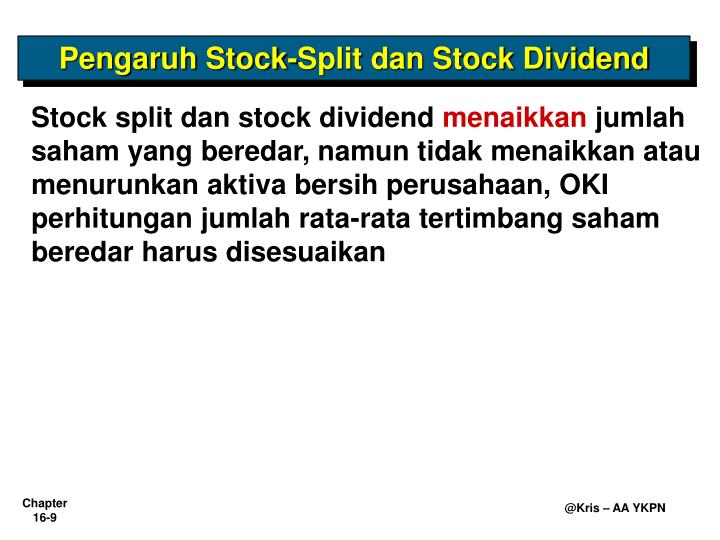 Pengaruh Stock-Split dan Stock Dividend

Stock split dan stock dividend menaikkan jumlah saham yang beredar, namun tidak menaikkan atau menurunkan aktiva bersih perusahaan, OKI perhitungan jumlah rata-rata tertimbang saham beredar harus disesuaikan

Chapter 16-9

@Kris – AA YKPN